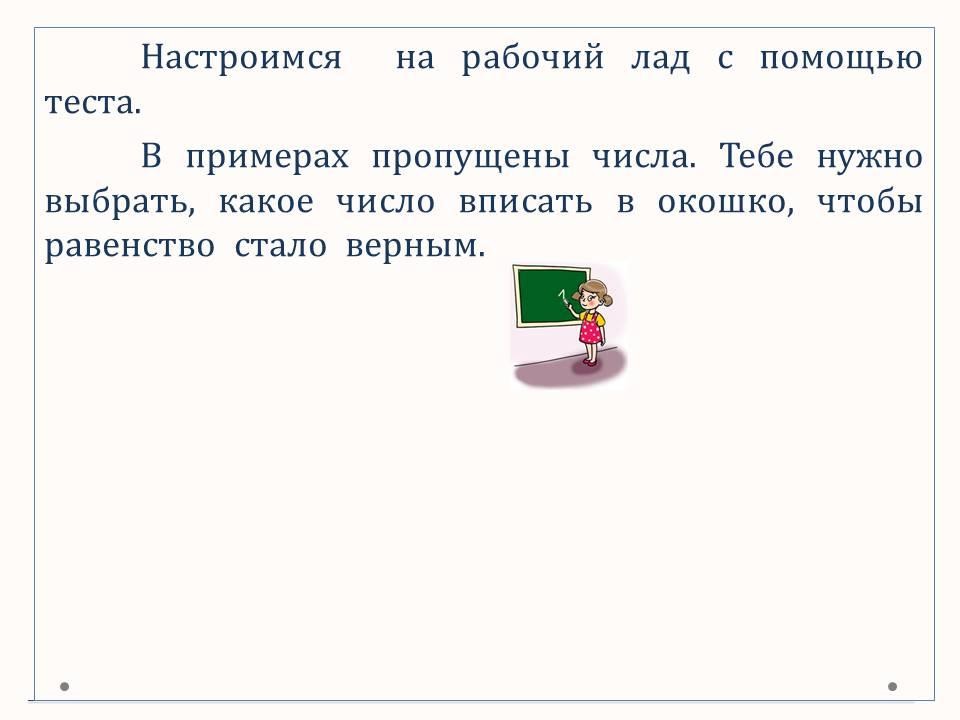 Настроимся на рабочий лад с помощью теста.

В примерах пропущены числа. Тебе нужно выбрать, какое число вписать в окошко, чтобы равенство стало верным.